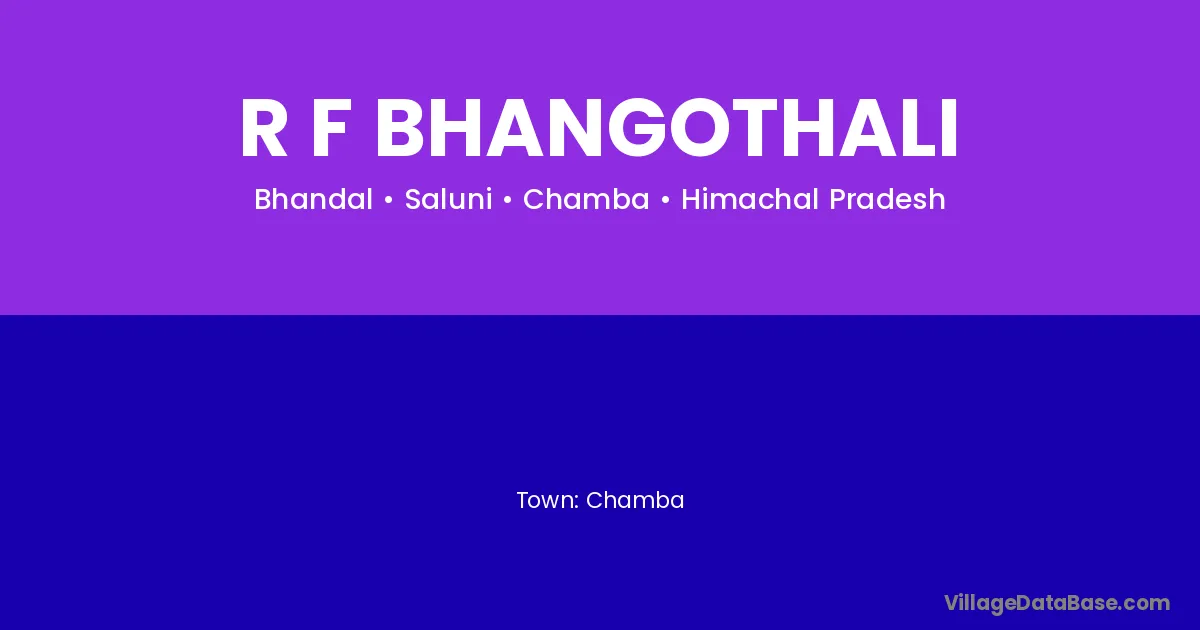 R F BHANGOTHALI

Bhandal • Saluni • Chamba • Himachal Pradesh

Town: Chamba

VillageDataBase.com